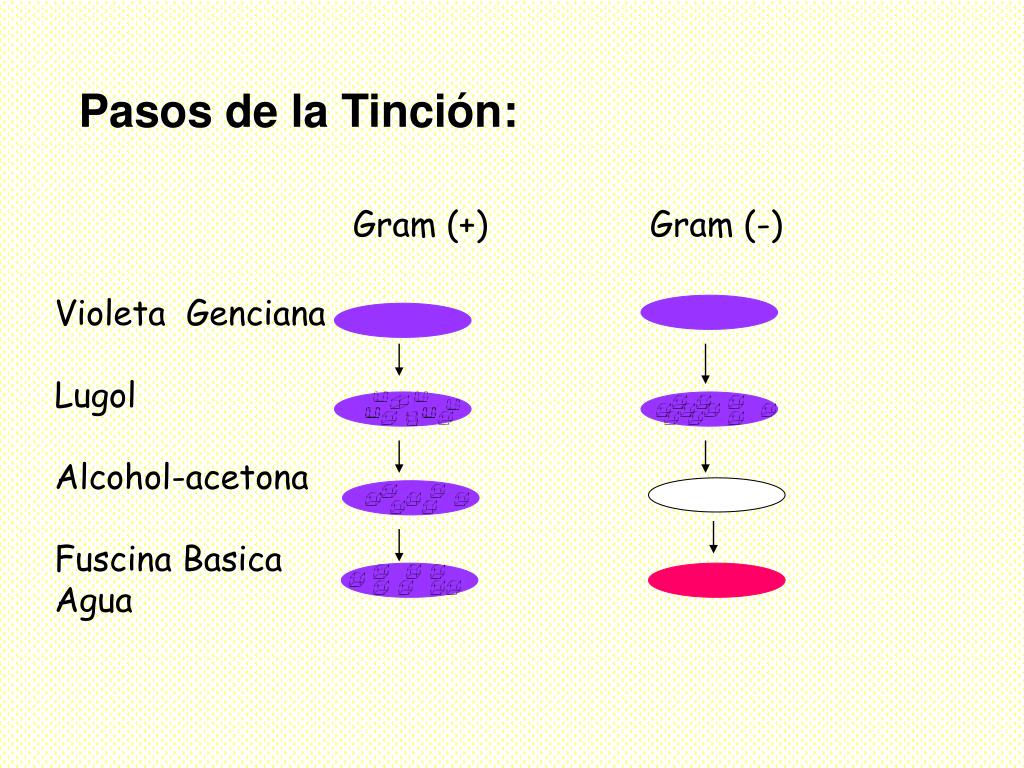 Pasos de la Tinción:

Gram (+)

Gram (-)

Violeta Genciana

Lugol

Alcohol-acetona

Fuscina Basica
Agua